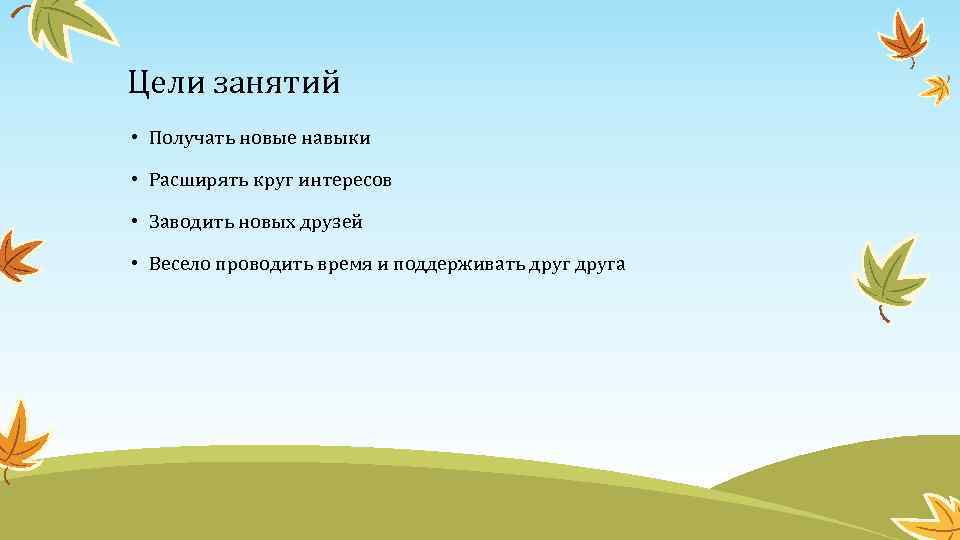 Цели занятий

• Получать новые навыки

• Расширять круг интересов

• Заводить новых друзей

• Весело проводить время и поддерживать друг друга